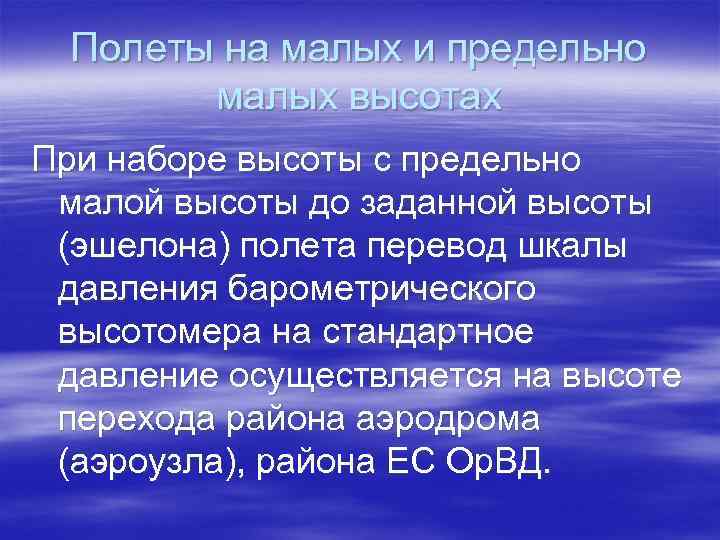 Полеты на малых и предельно малых высотах

При наборе высоты с предельно малой высоты до заданной высоты (эшелона) полета перевод шкалы давления барометрического высотомера на стандартное давление осуществляется на высоте перехода района аэродрома (аэроузла), района ЕС ОрВД.